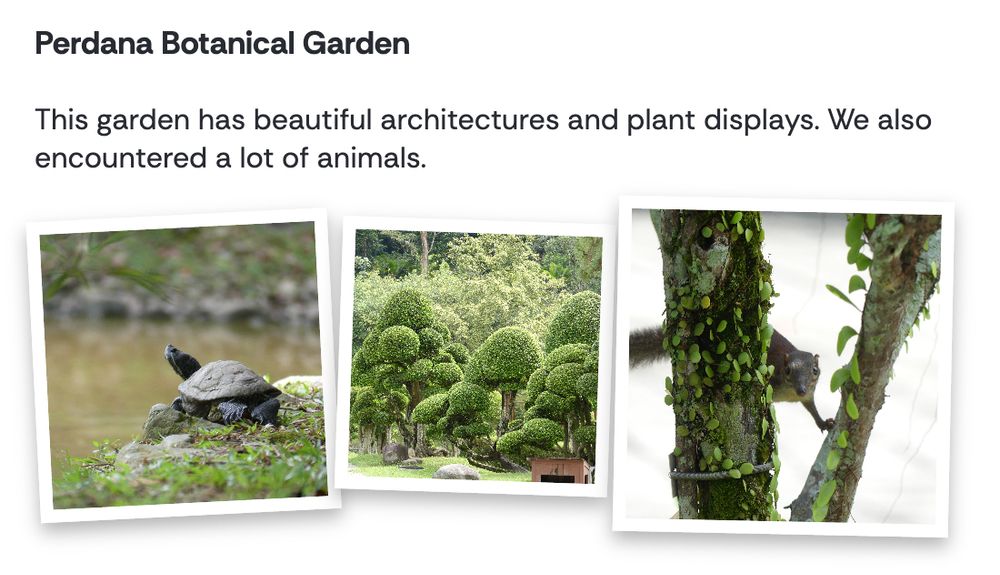 Perdana Botanical Garden

This garden has beautiful architectures and plant displays. We also encountered a lot of animals.